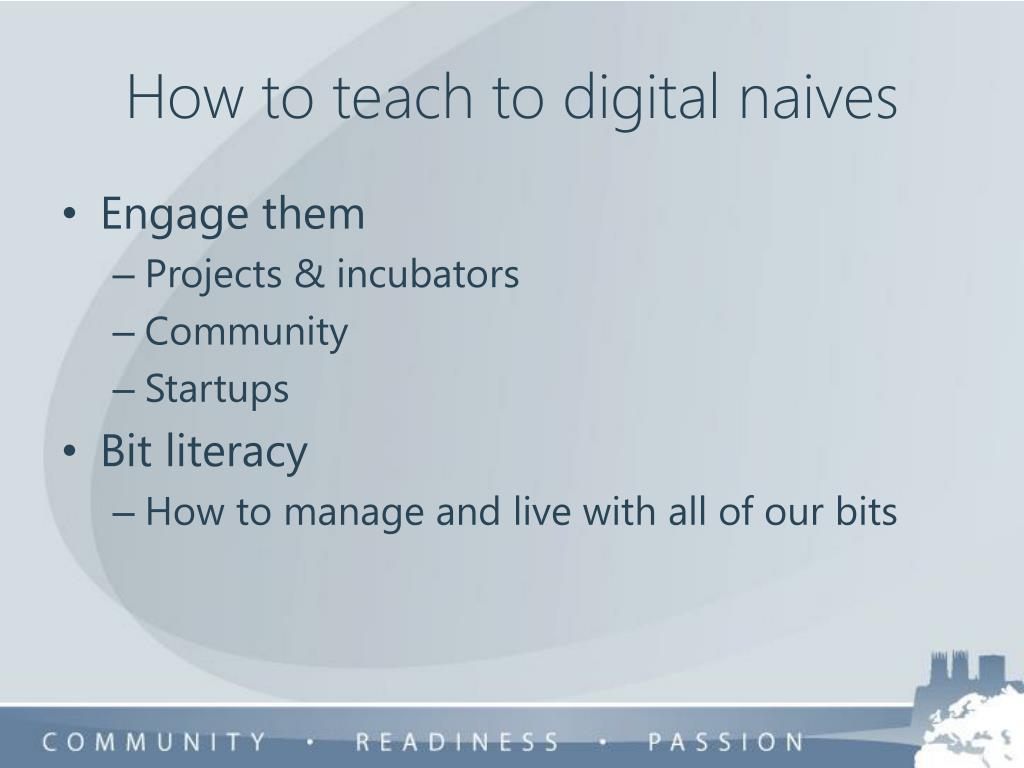 How to teach to digital naives

• Engage them
– Projects & incubators
– Community
– Startups
• Bit literacy
– How to manage and live with all of our bits

COMMUNITY • READINESS • PASSION